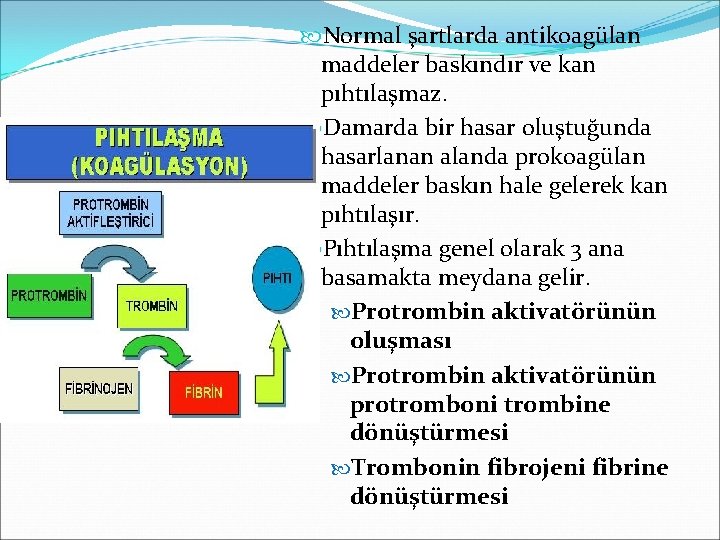 PIHTILAŞMA (KOAGÜLASYON)

PROTROMBİN AKTİFLEŞTİRİCİ

PROTROMBİN

TROMBİN

FİBRİNOJEN

FİBRİN

PIHTI

Normal şartlarda antikoagülan maddeler baskındır ve kan pıhtılaşmaz.

Damarda bir hasar oluştuğunda hasarlanan alanda prokoagülan maddeler baskın hale gelerek kan pıhtılaşır.

Pıhtılaşma genel olarak 3 ana basamakta meydana gelir.

Protrombin aktivatörünün oluşması

Protrombin aktivatörünün protromboni trombine dönüştürmesi

Trombonin fibrojeni fibrine dönüştürmesi